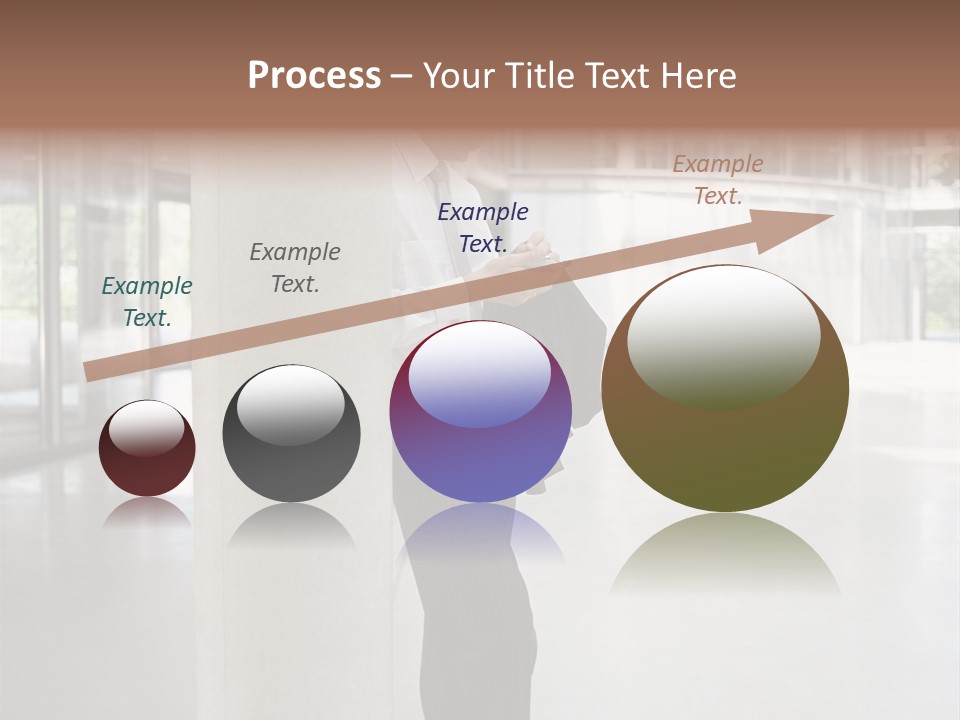 Process – Your Title Text Here

Example Text.

Example Text.

Example Text.

Example Text.